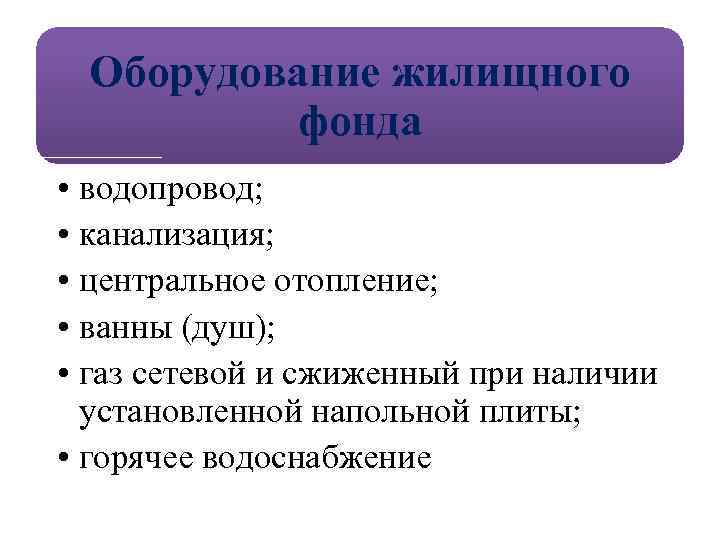 Оборудование жилищного фонда

• водопровод;
• канализация;
• центральное отопление;
• ванны (душ);
• газ сетевой и сжиженный при наличии установленной напольной плиты;
• горячее водоснабжение